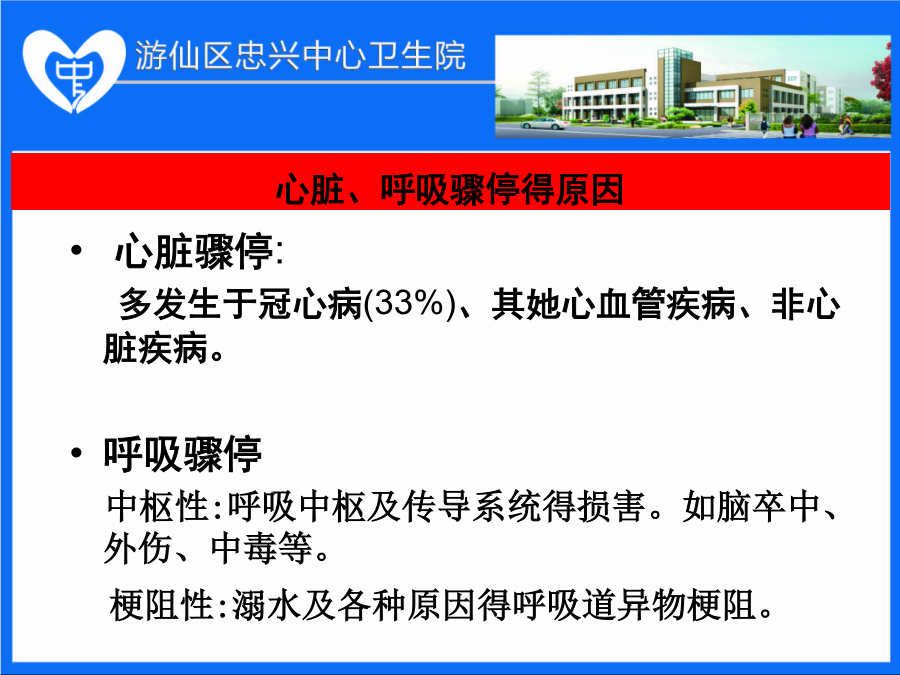 游仙区忠兴中心卫生院

心脏、呼吸骤停得原因

• 心脏骤停:
多发生于冠心病(33%)、其她心血管疾病、非心脏疾病。

• 呼吸骤停
中枢性:呼吸中枢及传导系统得损害。如脑卒中、外伤、中毒等。
梗阻性:溺水及各种原因得呼吸道异物梗阻。